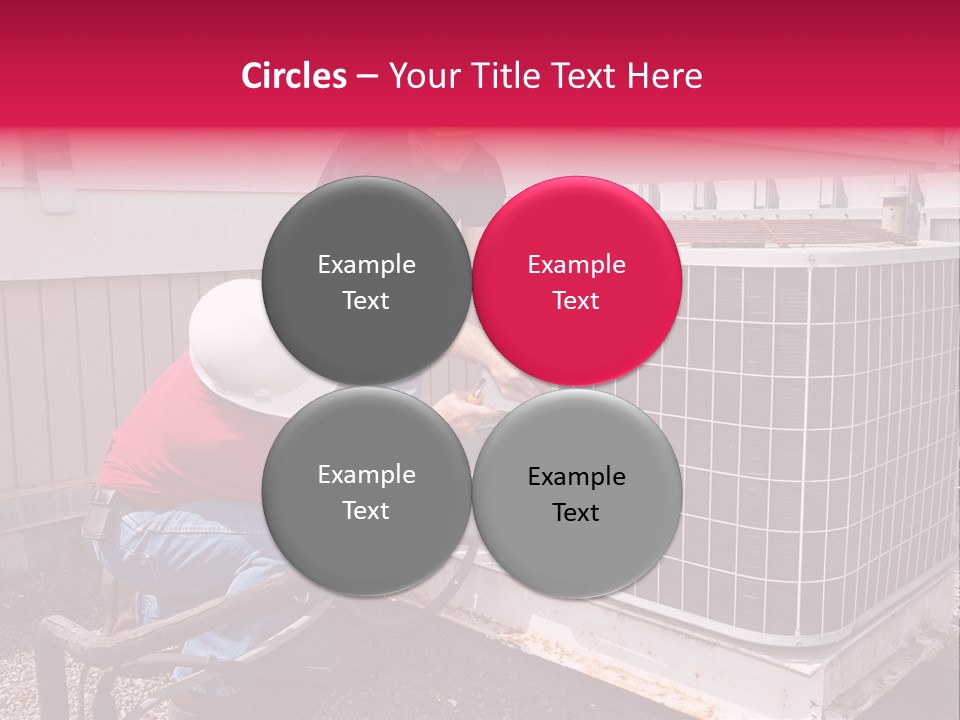 Circles – Your Title Text Here

Example Text

Example Text

Example Text

Example Text